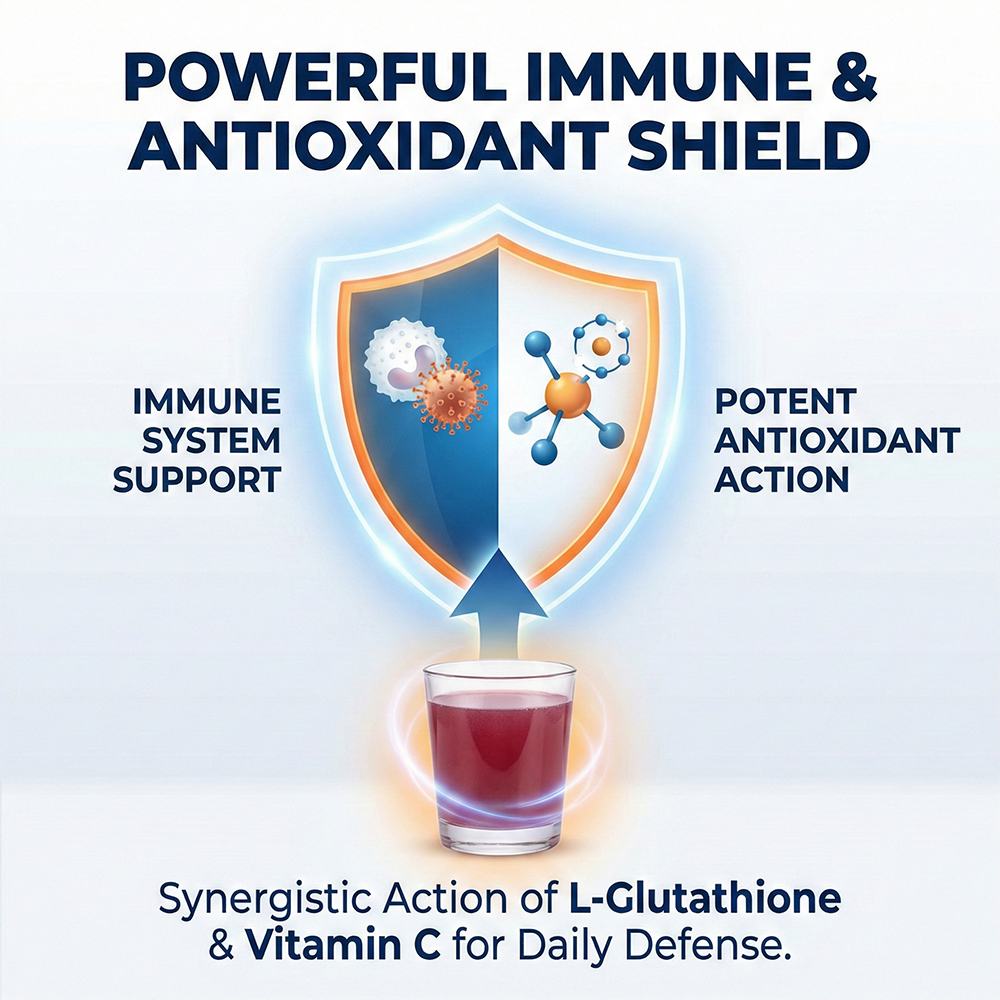 POWERFUL IMMUNE & ANTIOXIDANT SHIELD

IMMUNE SYSTEM SUPPORT

POTENT ANTIOXIDANT ACTION

Synergistic Action of L-Glutathione & Vitamin C for Daily Defense.